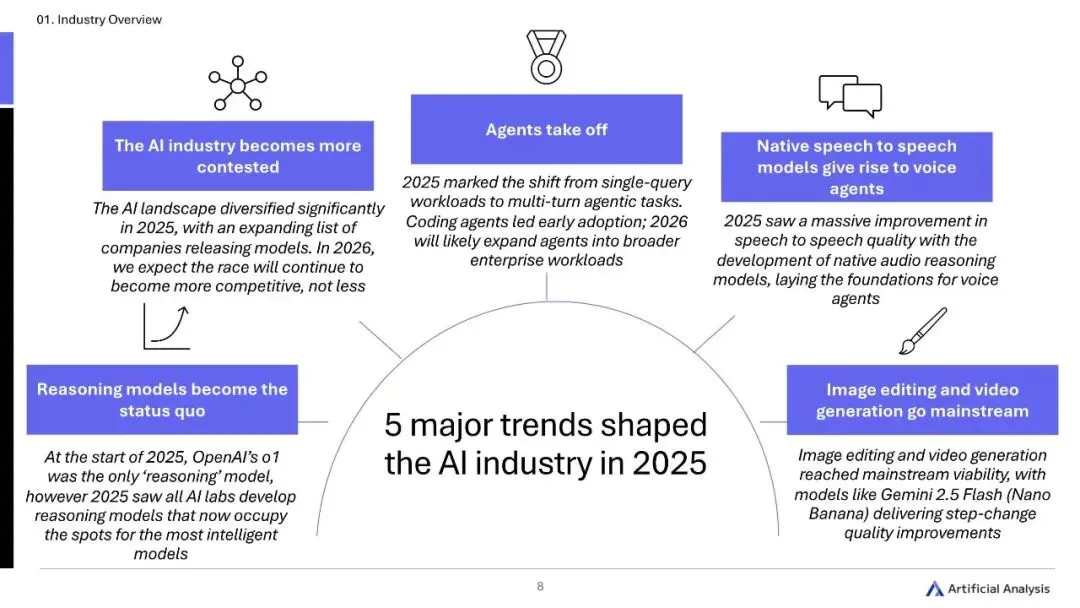 01. Industry Overview

The AI industry becomes more contested

The AI landscape diversified significantly in 2025, with an expanding list of companies releasing models. In 2026, we expect the race will continue to become more competitive, not less

Agents take off

2025 marked the shift from single-query workloads to multi-turn agentic tasks. Coding agents led early adoption; 2026 will likely expand agents into broader enterprise workloads

Native speech to speech models give rise to voice agents

2025 saw a massive improvement in speech to speech quality with the development of native audio reasoning models, laying the foundations for voice agents

Reasoning models become the status quo

At the start of 2025, OpenAI's o1 was the only 'reasoning' model, however 2025 saw all AI labs develop reasoning models that now occupy the spots for the most intelligent models

5 major trends shaped the AI industry in 2025

Image editing and video generation go mainstream

Image editing and video generation reached mainstream viability, with models like Gemini 2.5 Flash (Nano Banana) delivering step-change quality improvements

8

Artificial Analysis